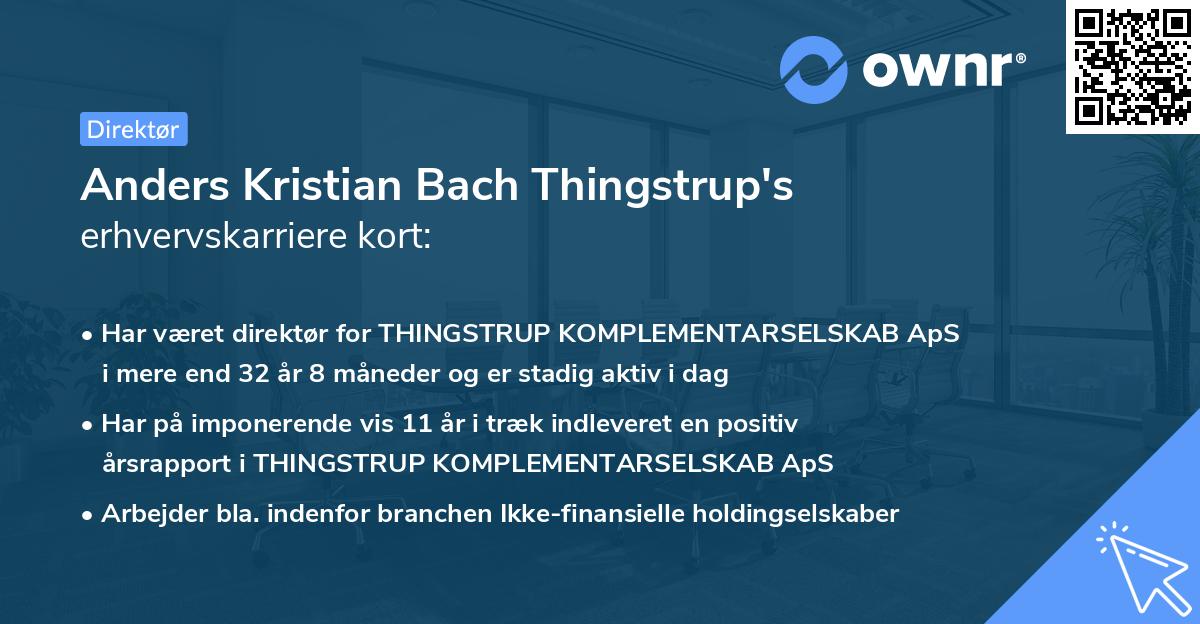 ownr®

Direktør

Anders Kristian Bach Thingstrup's erhvervskarriere kort:

• Har været direktør for THINGSTRUP KOMPLEMENTARSELSKAB ApS i mere end 32 år 8 måneder og er stadig aktiv i dag

• Har på imponerende vis 11 år i træk indleveret en positiv årsrapport i THINGSTRUP KOMPLEMENTARSELSKAB ApS

• Arbejder bla. indenfor branchen Ikke-finansielle holdingselskaber